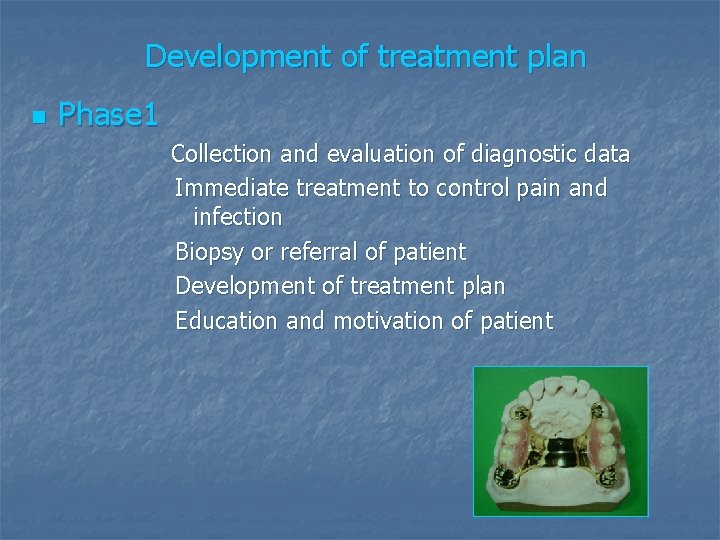 Development of treatment plan

Phase1

Collection and evaluation of diagnostic data
Immediate treatment to control pain and infection
Biopsy or referral of patient
Development of treatment plan
Education and motivation of patient